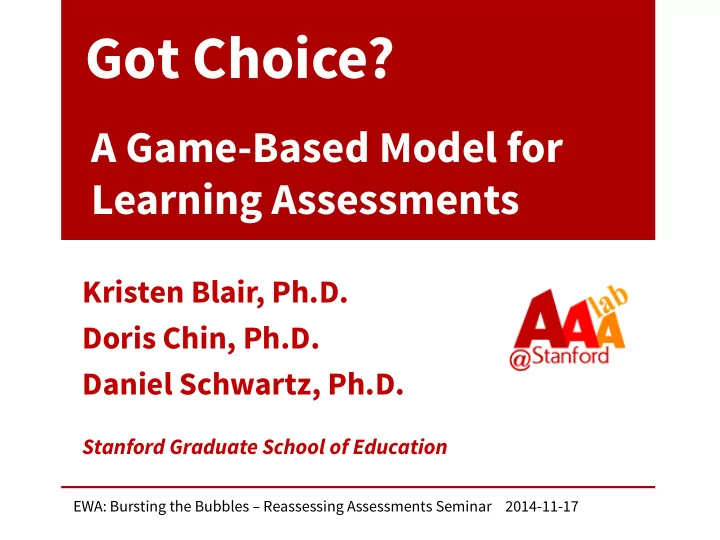 Got Choice?

A Game-Based Model for Learning Assessments

Kristen Blair, Ph.D.
Doris Chin, Ph.D.
Daniel Schwartz, Ph.D.

AAA lab
@Stanford

Stanford Graduate School of Education

EWA: Bursting the Bubbles – Reassessing Assessments Seminar 2014-11-17